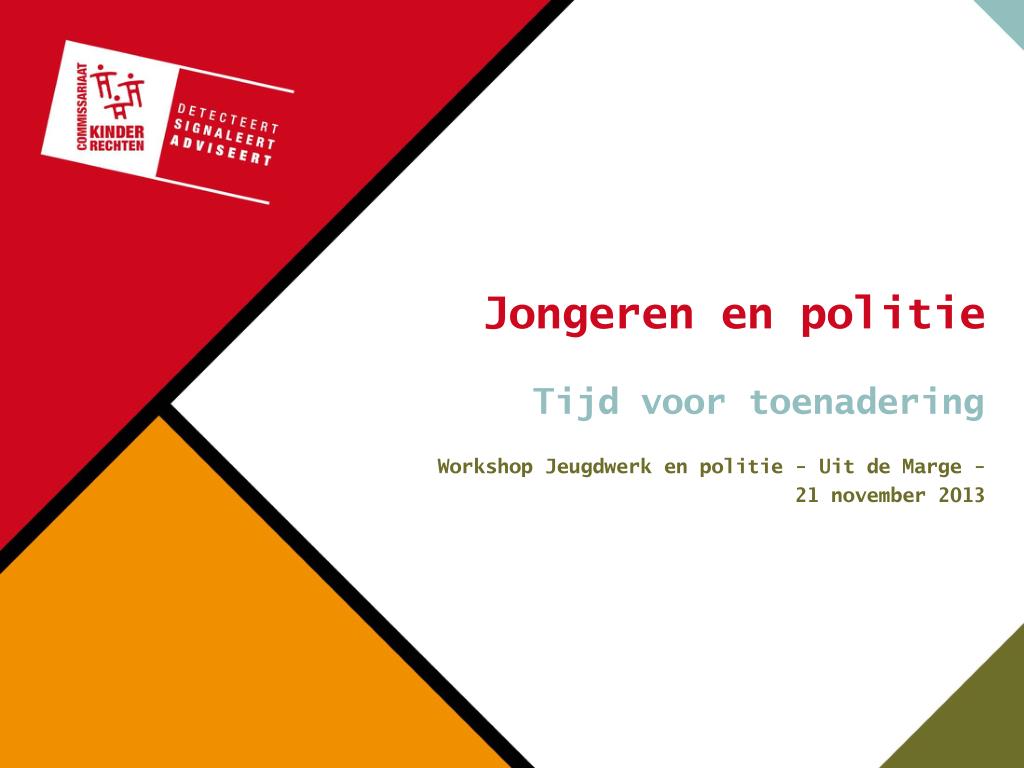 COMMISSARIAAT KINDER RECHTEN

DETECTEERT SIGNALEERT ADVISEERT

Jongeren en politie

Tijd voor toenadering

Workshop Jeugdwerk en politie - Uit de Marge - 21 november 2013